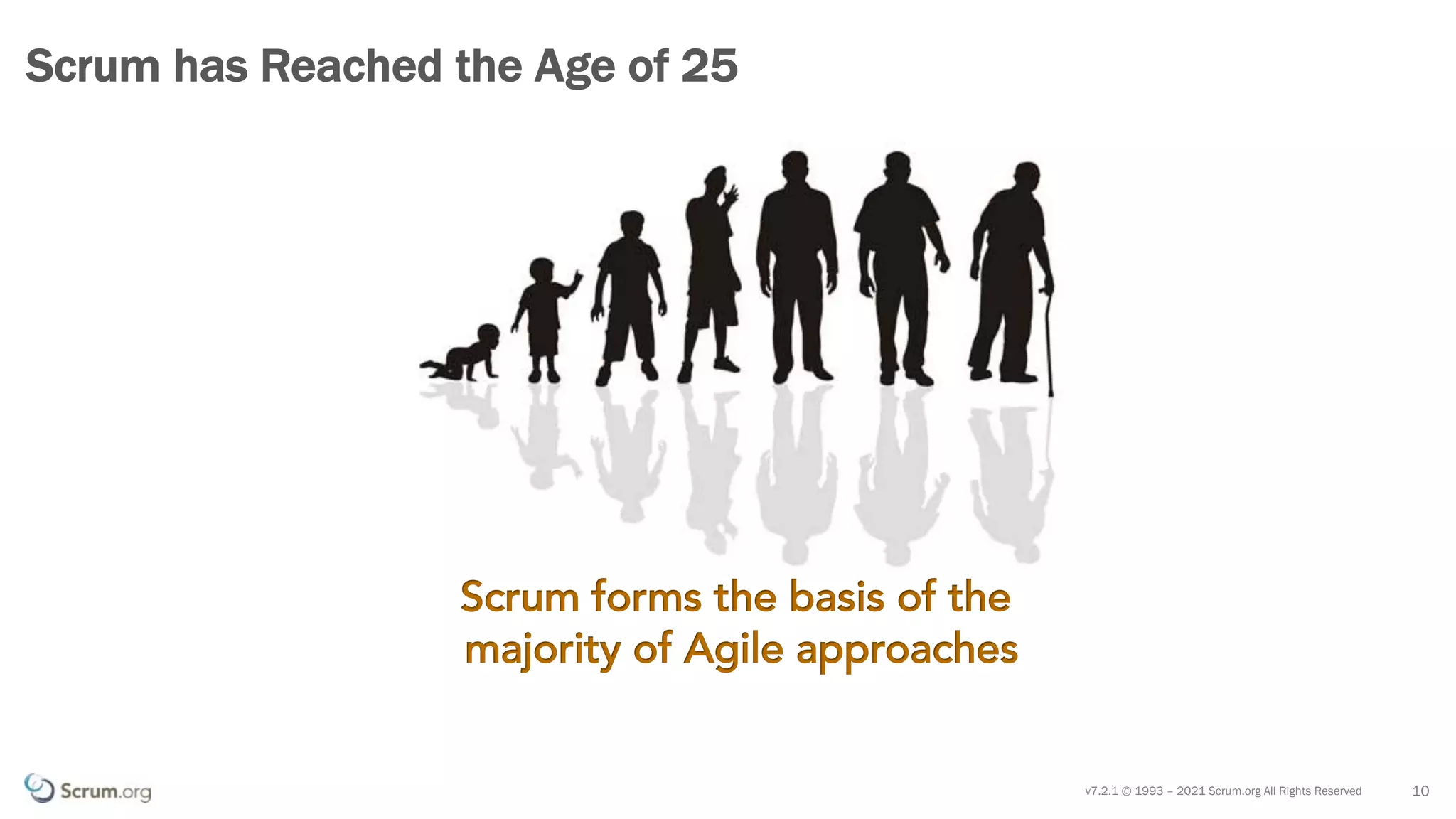 Scrum has Reached the Age of 25

Scrum forms the basis of the majority of Agile approaches

Scrum.org

v7.2.1 © 1993 – 2021 Scrum.org All Rights Reserved

10